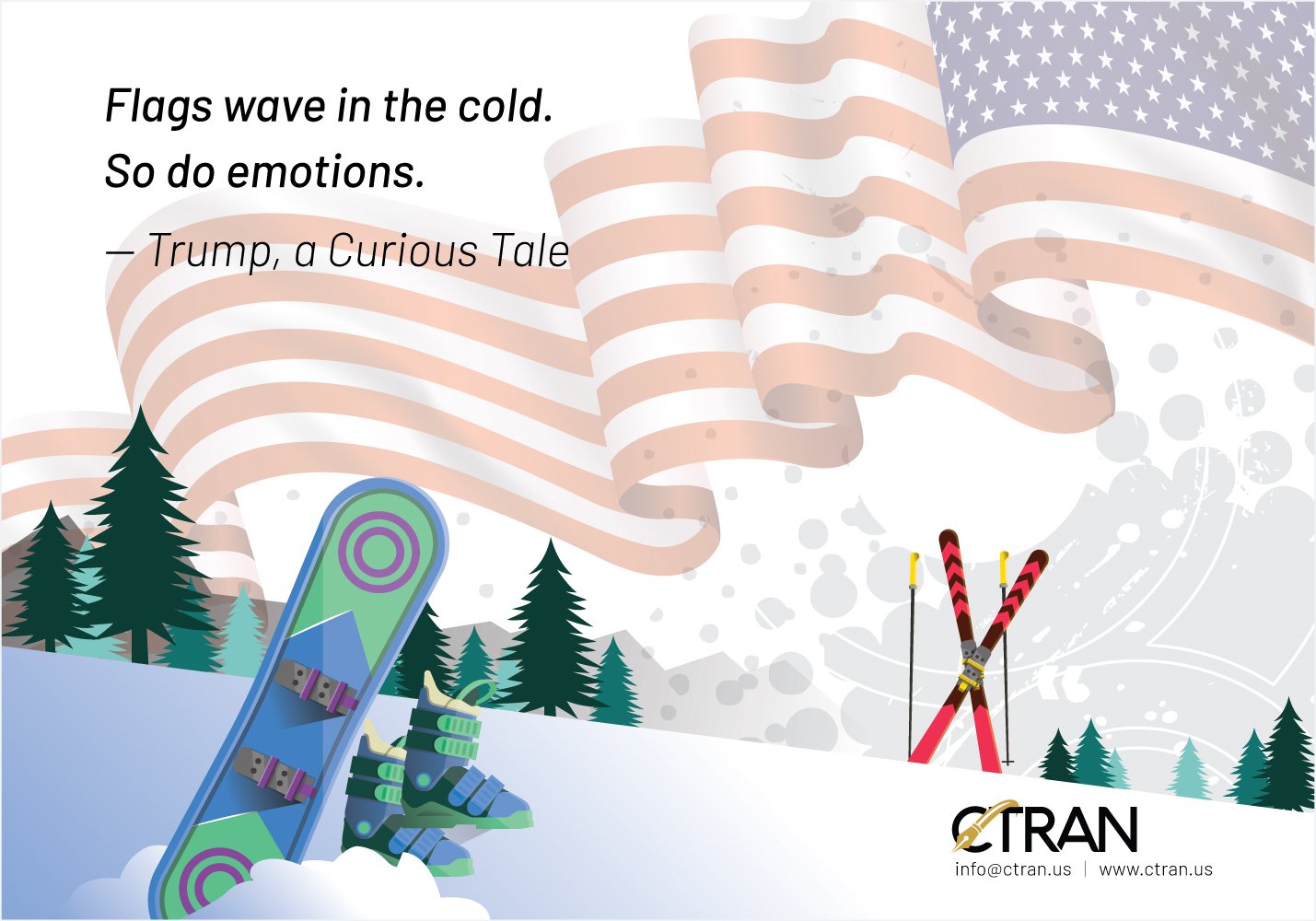 Flags wave in the cold.
So do emotions.
— Trump, a Curious Tale

CTRAN
info@ctran.us | www.ctran.us